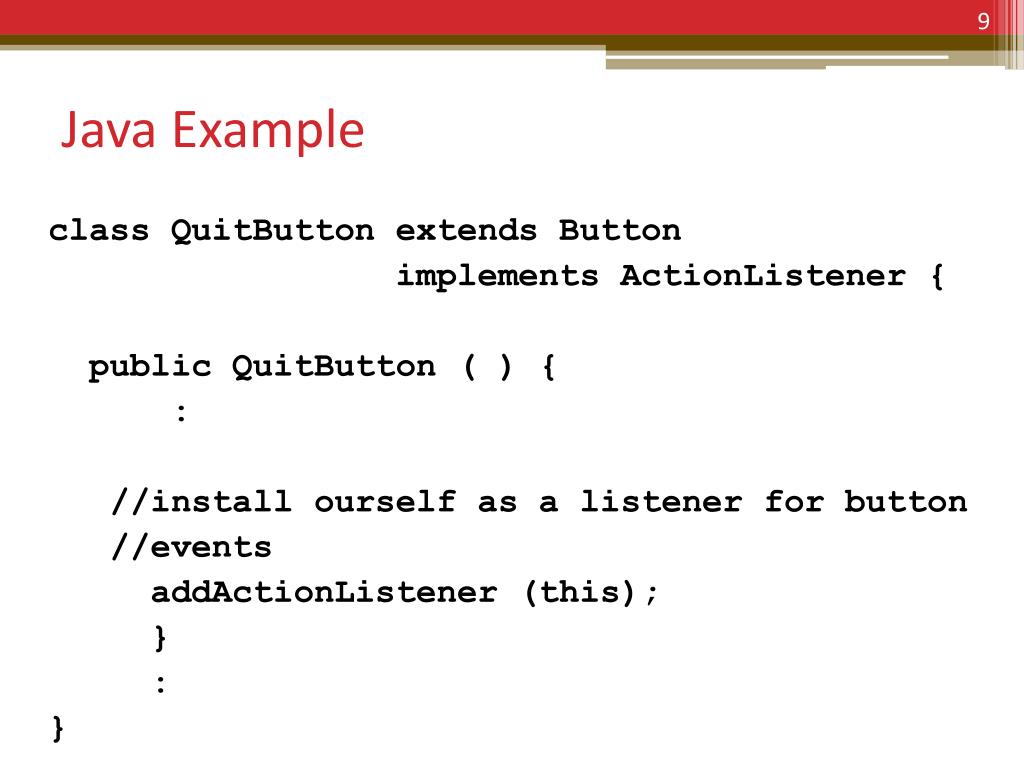 9

Java Example

class QuitButton extends Button
                  implements ActionListener {

  public QuitButton ( ) {
      :

   //install ourself as a listener for button
   //events
     addActionListener (this);
     }
     :
}